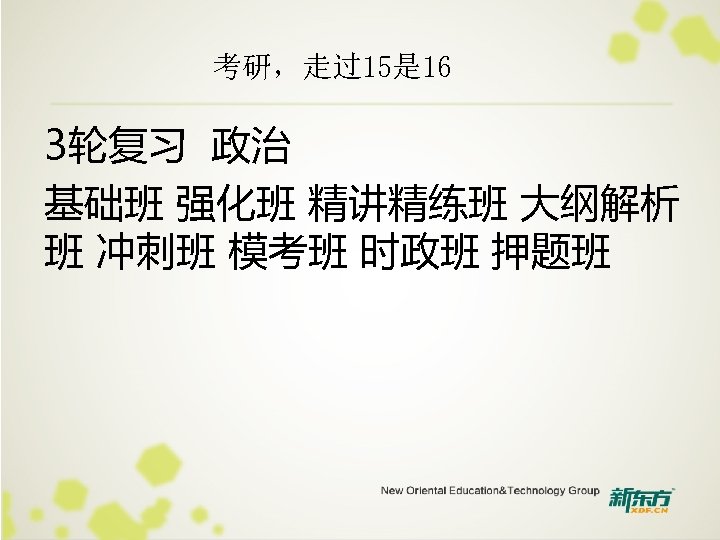 考研，走过15是16

3轮复习 政治

基础班 强化班 精讲精练班 大纲解析班 冲刺班 模考班 时政班 押题班

New Oriental Education&Technology Group 新东方 XDF.CN